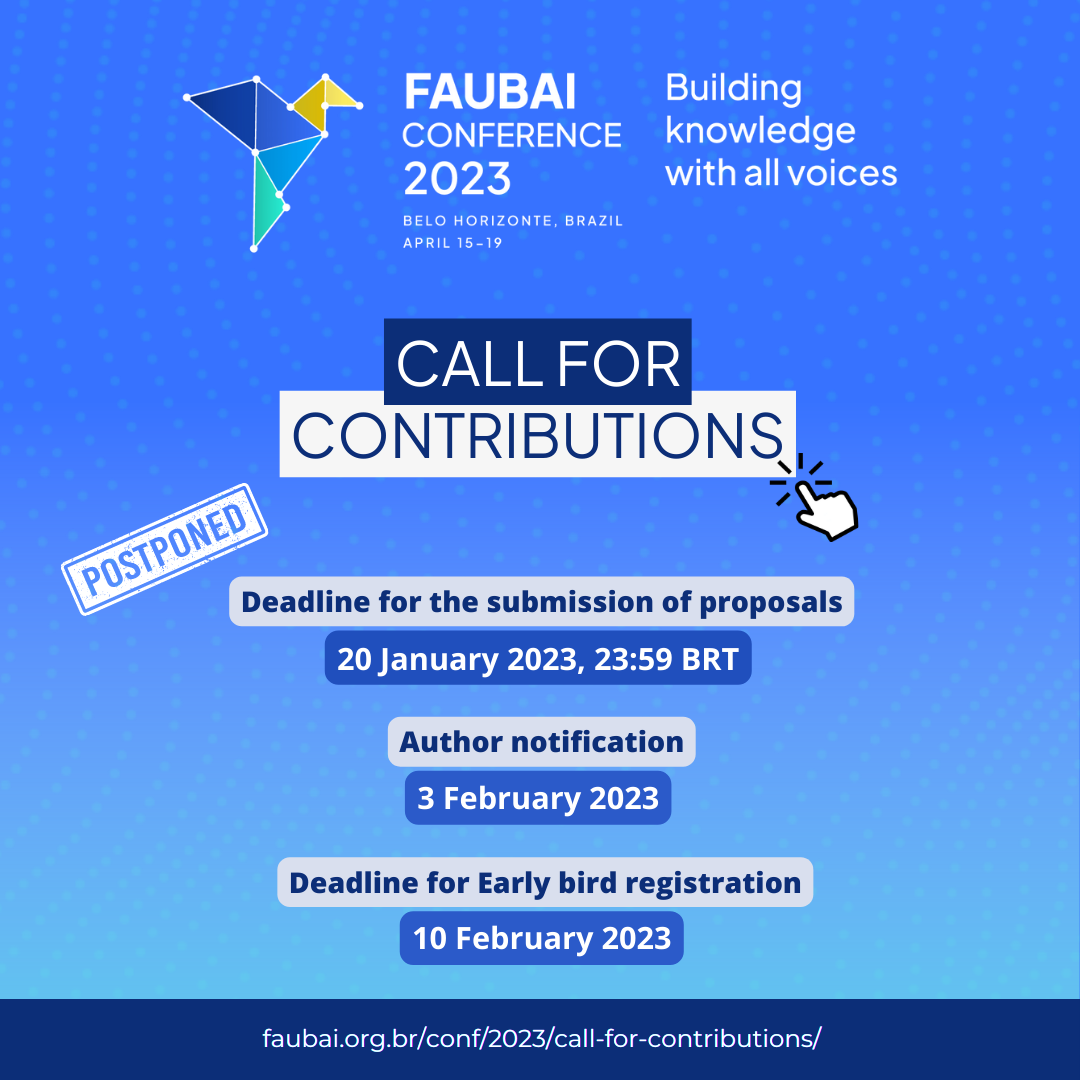 FAUBAI CONFERENCE 2023

BELO HORIZONTE, BRAZIL
APRIL 15-19

Building knowledge with all voices

CALL FOR CONTRIBUTIONS

POSTPONED

Deadline for the submission of proposals
20 January 2023, 23:59 BRT

Author notification
3 February 2023

Deadline for Early bird registration
10 February 2023

faubai.org.br/conf/2023/call-for-contributions/